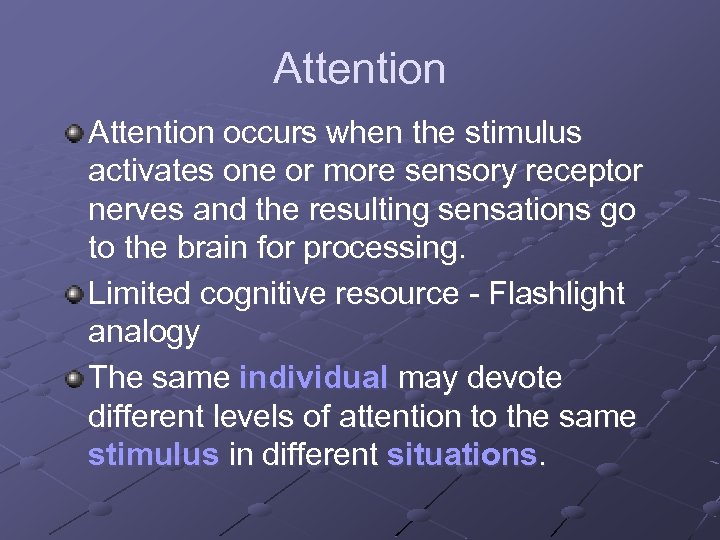 Attention

Attention occurs when the stimulus activates one or more sensory receptor nerves and the resulting sensations go to the brain for processing.

Limited cognitive resource - Flashlight analogy

The same individual may devote different levels of attention to the same stimulus in different situations.